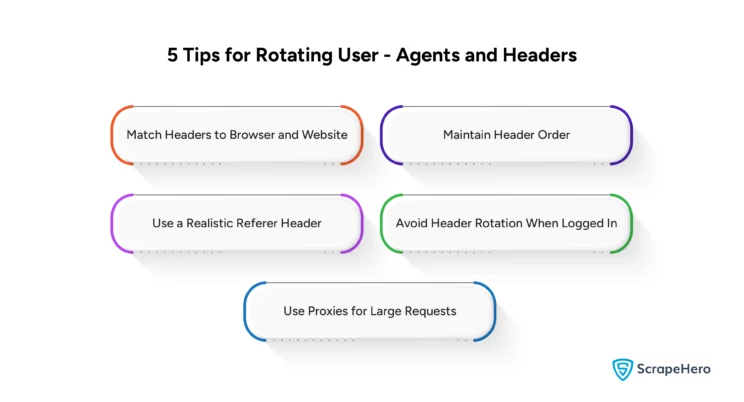 5 Tips for Rotating User - Agents and Headers

Match Headers to Browser and Website

Maintain Header Order

Use a Realistic Referer Header

Avoid Header Rotation When Logged In

Use Proxies for Large Requests

ScrapeHero